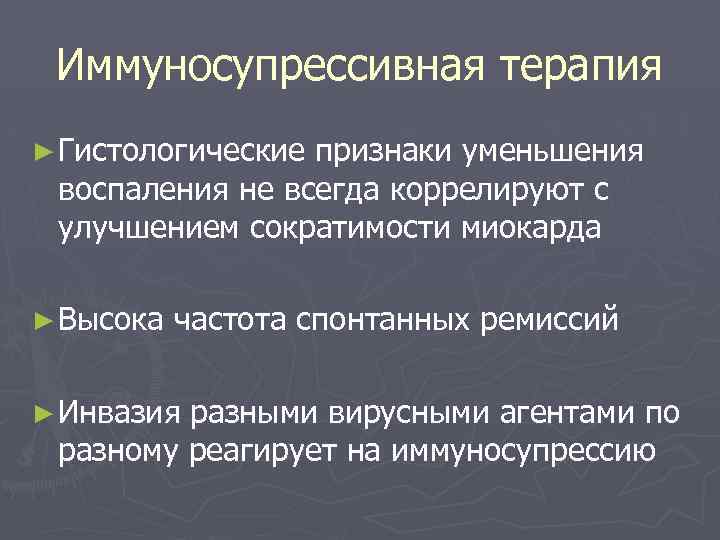 Иммуносупрессивная терапия

►Гистологические признаки уменьшения воспаления не всегда коррелируют с улучшением сократимости миокарда

►Высока частота спонтанных ремиссий

►Инвазия разными вирусными агентами по разному реагирует на иммуносупрессию